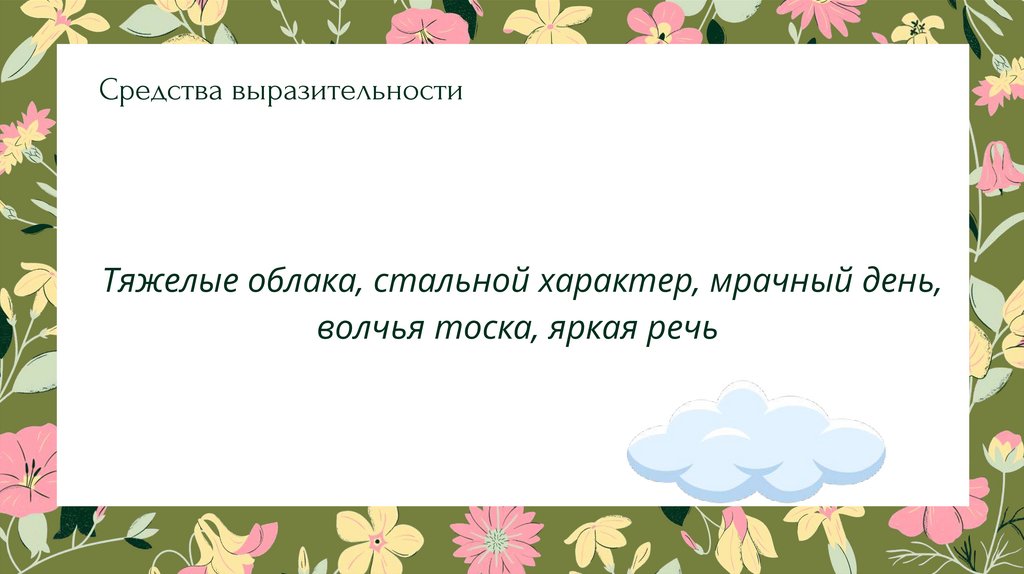 Средства выразительности

Тяжелые облака, стальной характер, мрачный день, волчья тоска, яркая речь